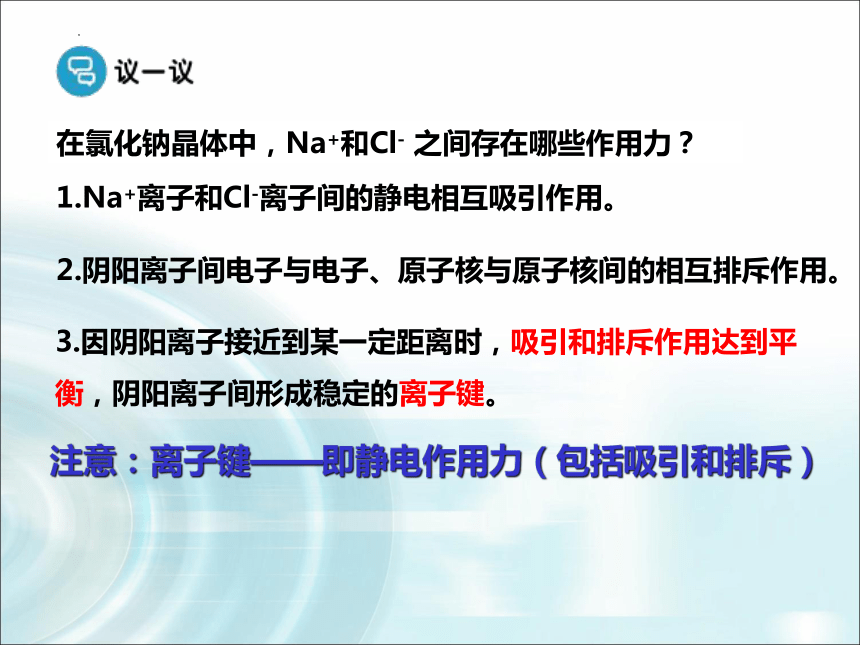 议一议

在氯化钠晶体中，$Na^+$和$Cl^-$ 之间存在哪些作用力？

1.$Na^+$离子和$Cl^-$离子间的静电相互吸引作用。

2.阴阳离子间电子与电子、原子核与原子核间的相互排斥作用。

3.因阴阳离子接近到某一定距离时，吸引和排斥作用达到平衡，阴阳离子间形成稳定的离子键。

注意：离子键——即静电作用力（包括吸引和排斥）